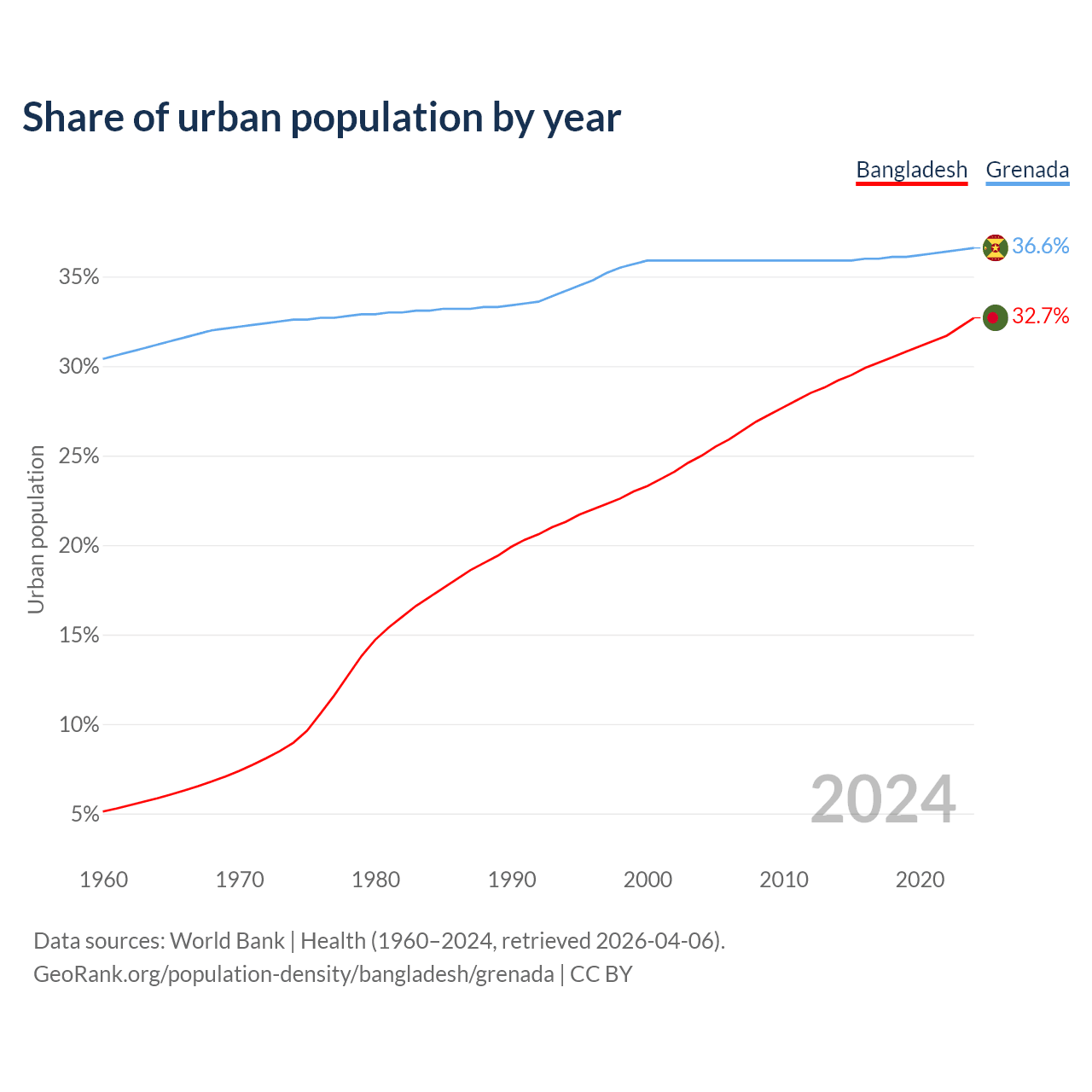 Share of urban population by year

Bangladesh Grenada

36.6%
32.7%

Urban population

35%
30%
25%
20%
15%
10%
5%

2024

1960 1970 1980 1990 2000 2010 2020

Data sources: World Bank | Health (1960–2024, retrieved 2026-04-06).
GeoRank.org/population-density/bangladesh/grenada | CC BY